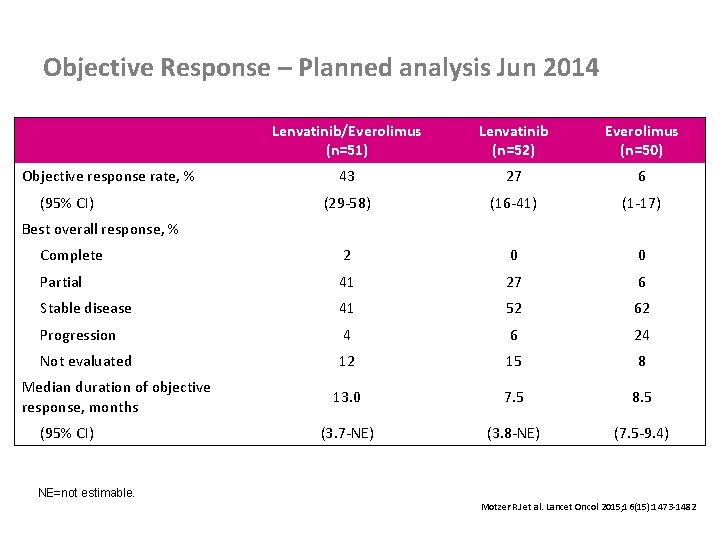 Objective Response – Planned analysis Jun 2014

| | Lenvatinib/Everolimus (n=51) | Lenvatinib (n=52) | Everolimus (n=50) |
|---|---|---|---|
| Objective response rate, % | 43 | 27 | 6 |
| (95% CI) | (29-58) | (16-41) | (1-17) |
| Best overall response, % | | | |
| Complete | 2 | 0 | 0 |
| Partial | 41 | 27 | 6 |
| Stable disease | 41 | 52 | 62 |
| Progression | 4 | 6 | 24 |
| Not evaluated | 12 | 15 | 8 |
| Median duration of objective response, months | 13.0 | 7.5 | 8.5 |
| (95% CI) | (3.7-NE) | (3.8-NE) | (7.5-9.4) |

NE=not estimable.

Motzer RJ et al. Lancet Oncol 2015;16(15):1473-1482